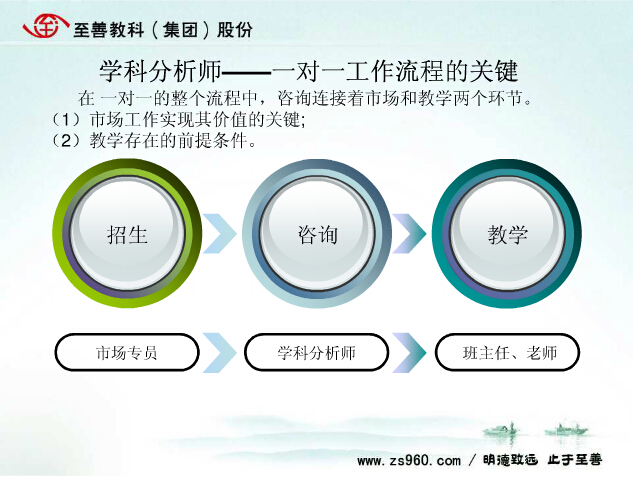 至善教科（集团）股份

学科分析师——一对一工作流程的关键

在 一对一的整个流程中，咨询连接着市场和教学两个环节。
（1）市场工作实现其价值的关键;
（2）教学存在的前提条件。

招生

咨询

教学

市场专员

学科分析师

班主任、老师

www.zs960.com / 明德致远 止于至善